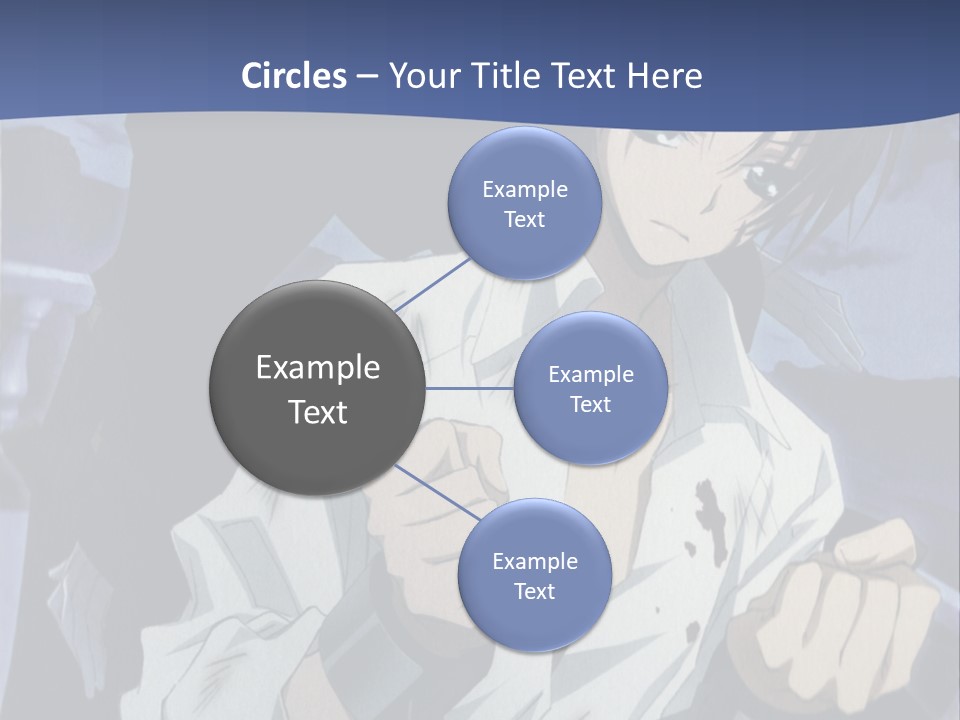 Circles – Your Title Text Here

Example Text

Example Text

Example Text

Example Text